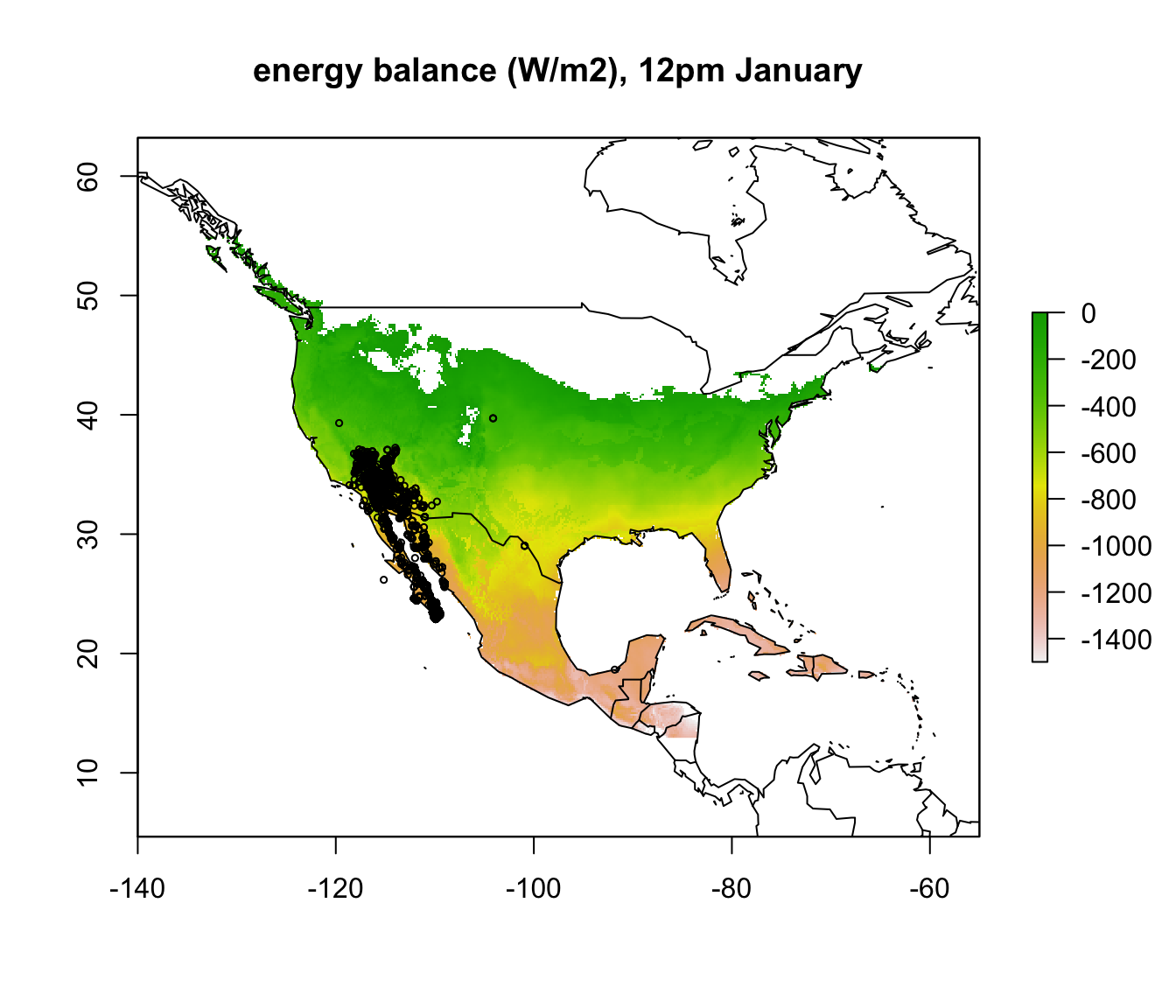 energy balance (W/m2), 12pm January

60
50
40
30
20
10

-140
-120
-100
-80
-60

0
-200
-400
-600
-800
-1000
-1200
-1400